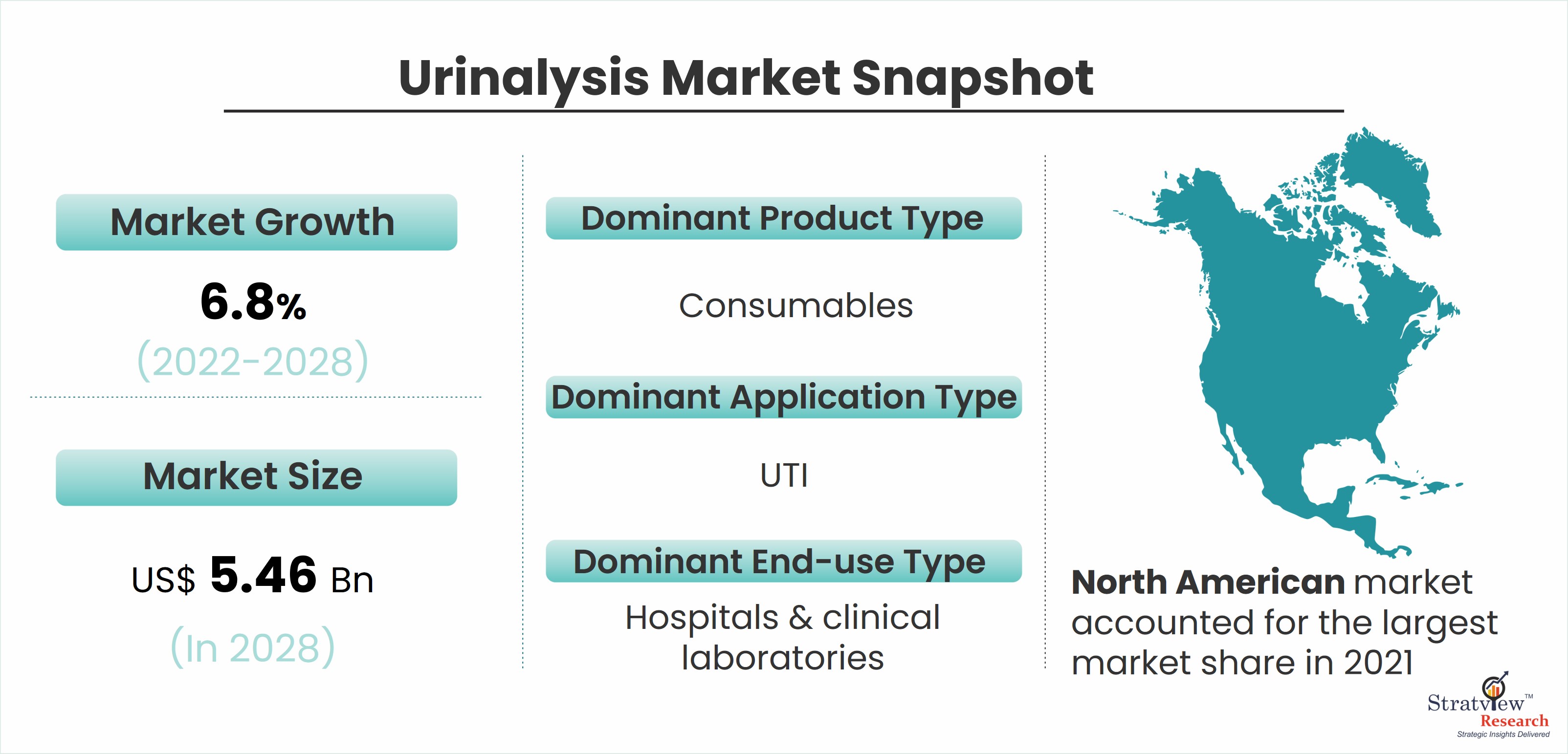 Urinalysis Market Snapshot

Market Growth

6.8%

(2022-2028)

Market Size

US$ 5.46 Bn

(In 2028)

Dominant Product Type

Consumables

Dominant Application Type

UTI

Dominant End-use Type

Hospitals & clinical laboratories

North American market accounted for the largest market share in 2021

Stratview™ Research
Strategic Insights Delivered